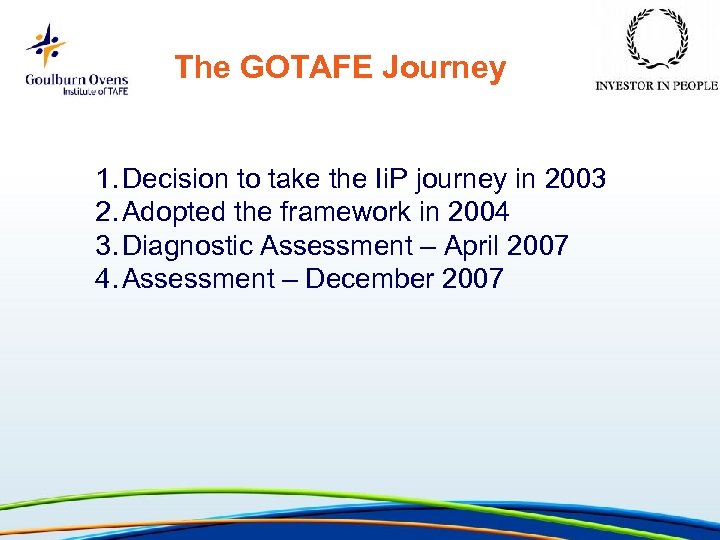 Goulburn Ovens
Institute of TAFE

The GOTAFE Journey

INVESTOR IN PEOPLE

1. Decision to take the IiP journey in 2003
2. Adopted the framework in 2004
3. Diagnostic Assessment – April 2007
4. Assessment – December 2007